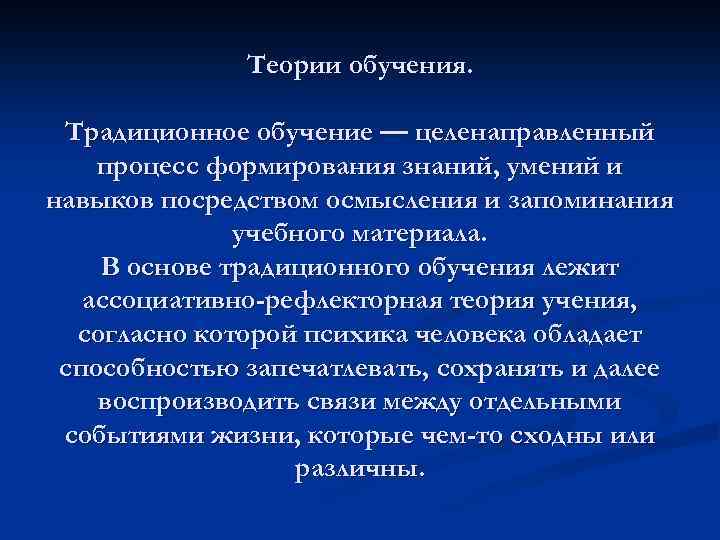 Теории обучения.

Традиционное обучение — целенаправленный процесс формирования знаний, умений и навыков посредством осмысления и запоминания учебного материала.
В основе традиционного обучения лежит ассоциативно-рефлекторная теория учения, согласно которой психика человека обладает способностью запечатлевать, сохранять и далее воспроизводить связи между отдельными событиями жизни, которые чем-то сходны или различны.